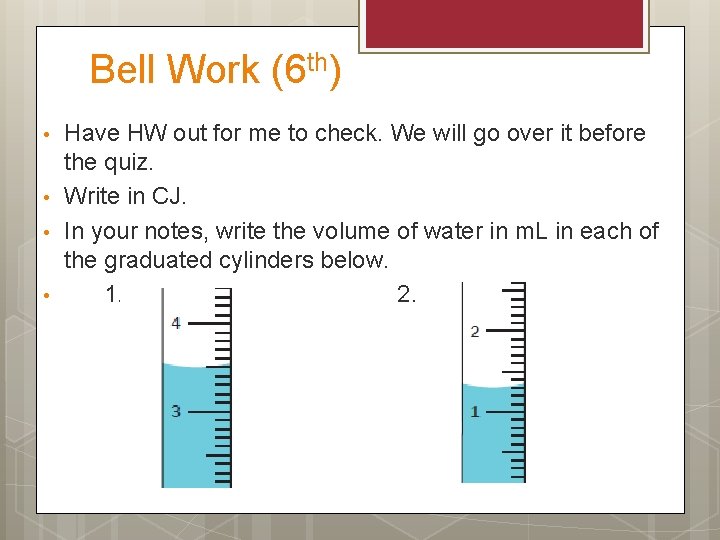 Bell Work (6$^{th}$)

• Have HW out for me to check. We will go over it before the quiz.
• Write in CJ.
• In your notes, write the volume of water in mL in each of the graduated cylinders below.
• 1.

4

3

2.

2

1